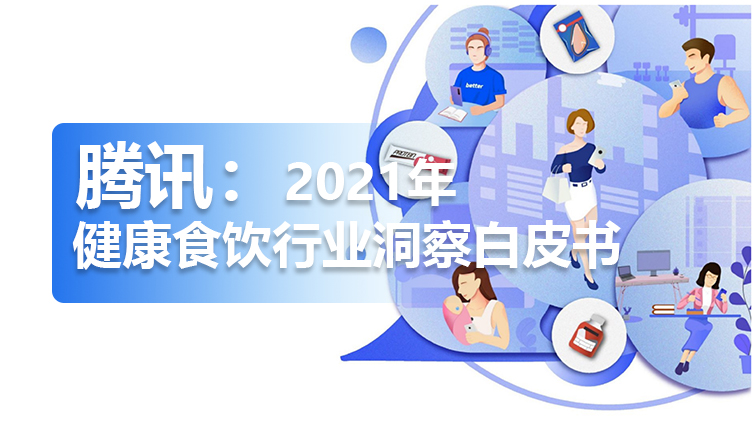 腾讯： 2021年
健康食饮行业洞察白皮书

better